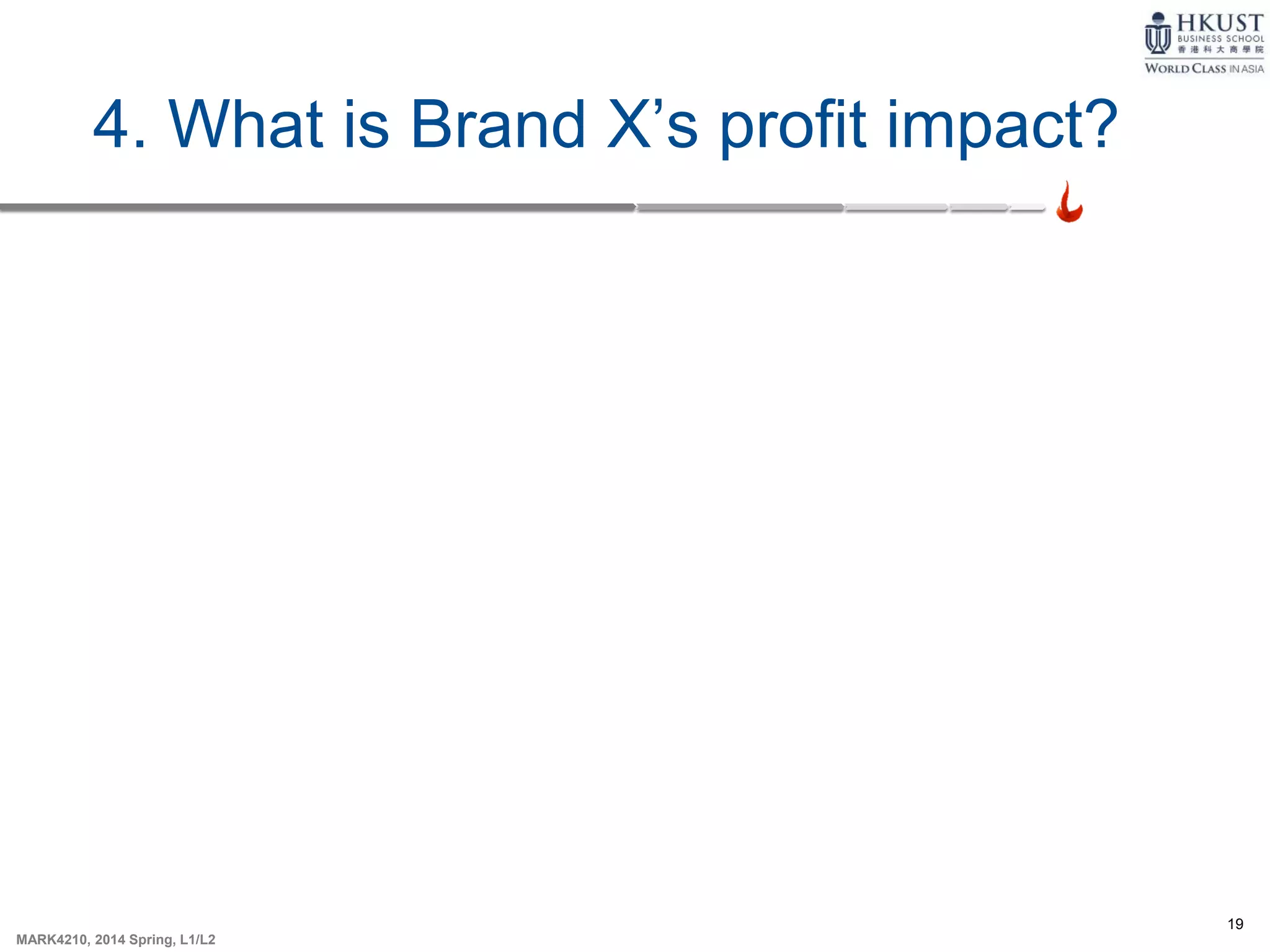 HKUST
BUSINESS SCHOOL
香港科大商學院
WORLD CLASS IN ASIA

4. What is Brand X's profit impact?

19

MARK4210, 2014 Spring, L1/L2